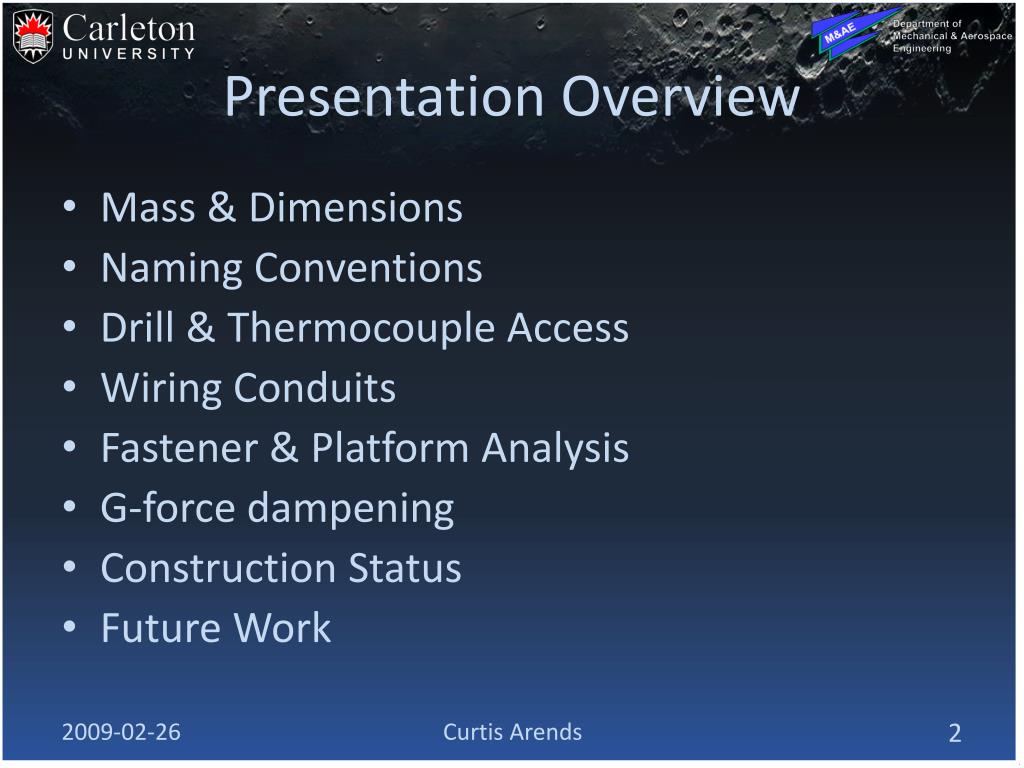 Carleton
UNIVERSITY

M&AE
Department of
Mechanical & Aerospace
Engineering

Presentation Overview

• Mass & Dimensions
• Naming Conventions
• Drill & Thermocouple Access
• Wiring Conduits
• Fastener & Platform Analysis
• G-force dampening
• Construction Status
• Future Work

2009-02-26
Curtis Arends
2